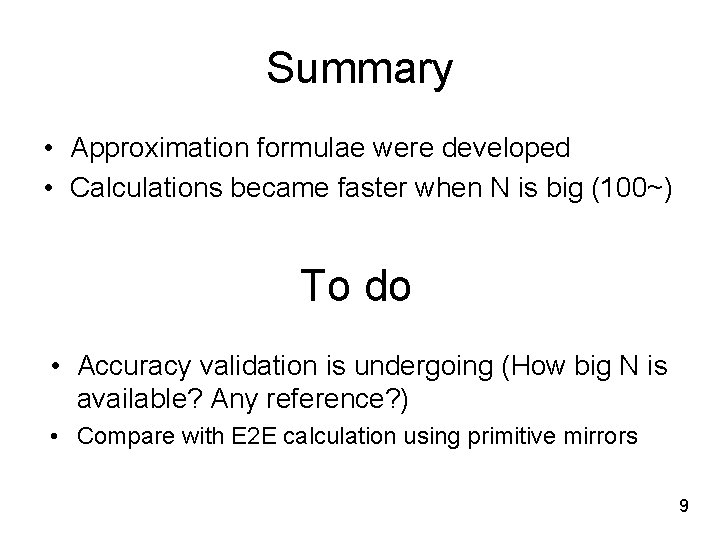 Summary

• Approximation formulae were developed
• Calculations became faster when N is big (100~)

To do

• Accuracy validation is undergoing (How big N is available? Any reference?)
• Compare with E2E calculation using primitive mirrors

9